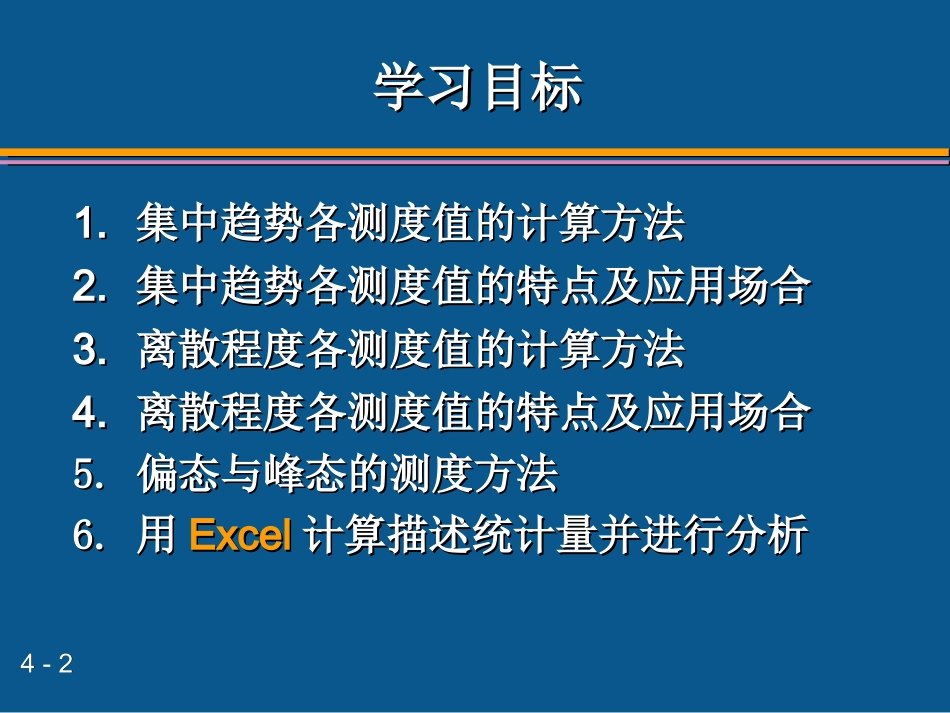 学习目标

1. 集中趋势各测度值的计算方法
2. 集中趋势各测度值的特点及应用场合
3. 离散程度各测度值的计算方法
4. 离散程度各测度值的特点及应用场合
5. 偏态与峰态的测度方法
6. 用 Excel 计算描述统计量并进行分析

4 - 2